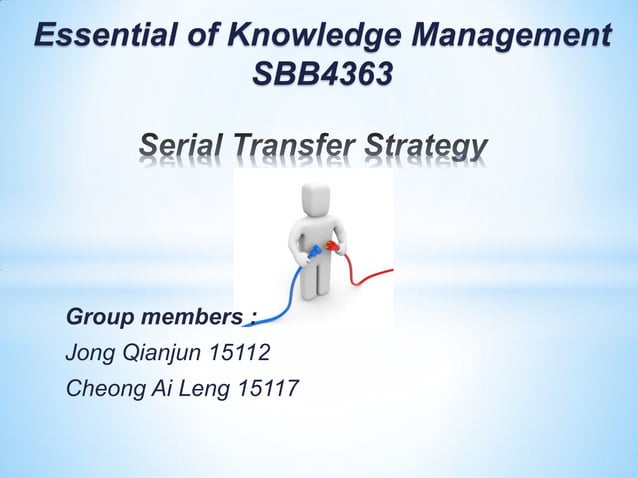 Essential of Knowledge Management
SBB4363

Serial Transfer Strategy

Group members :
Jong Qianjun 15112
Cheong Ai Leng 15117